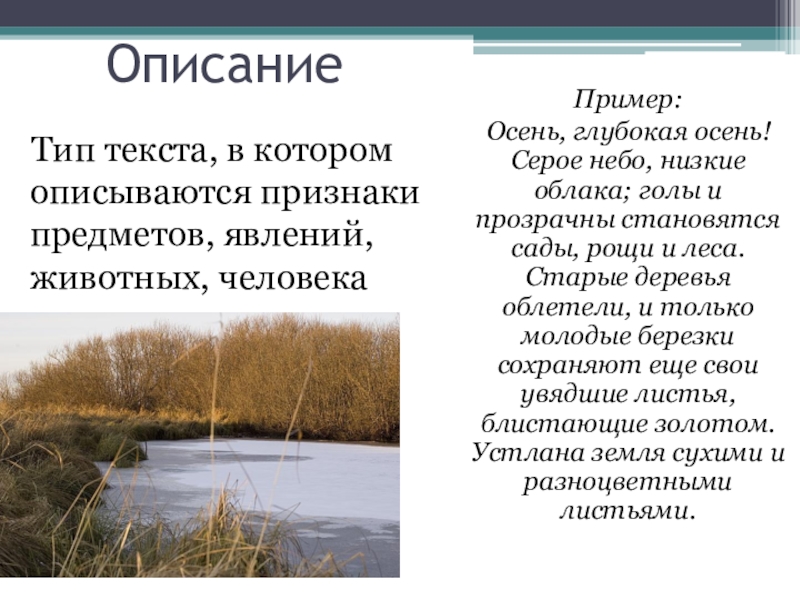 Описание

Тип текста, в котором описываются признаки предметов, явлений, животных, человека

Пример:
Осень, глубокая осень! Серое небо, низкие облака; голы и прозрачны становятся сады, рощи и леса. Старые деревья облетели, и только молодые березки сохраняют еще свои увядшие листья, блистающие золотом. Устлана земля сухими и разноцветными листьями.